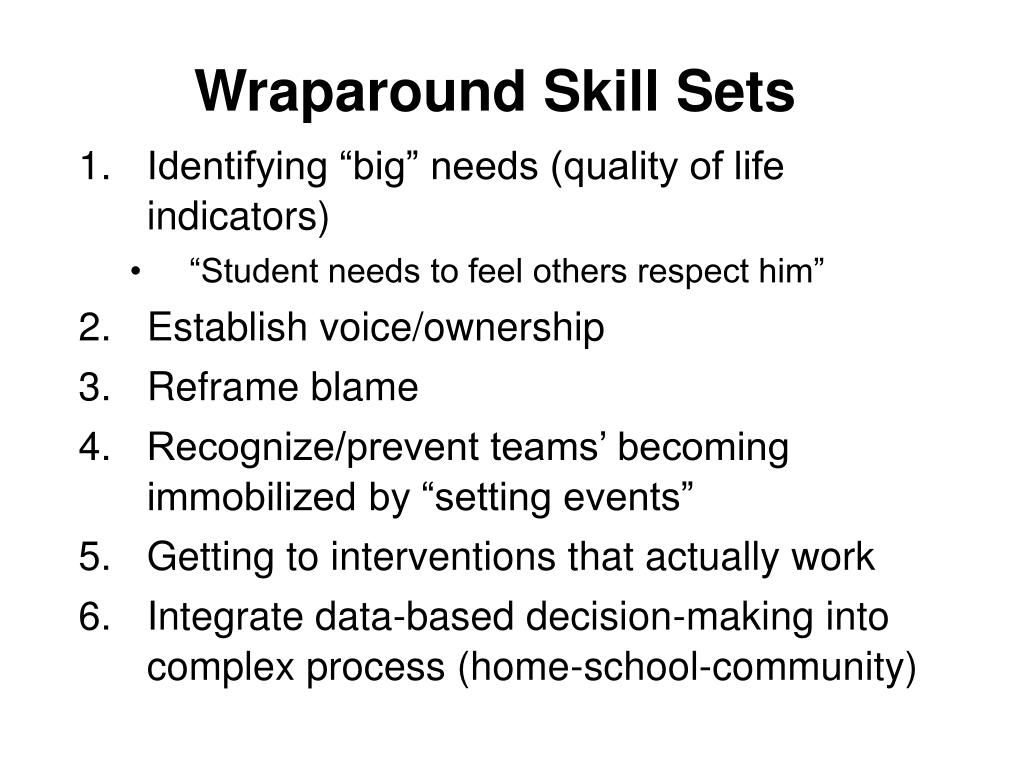 Wraparound Skill Sets

1. Identifying “big” needs (quality of life indicators)
   • “Student needs to feel others respect him”
2. Establish voice/ownership
3. Reframe blame
4. Recognize/prevent teams’ becoming immobilized by “setting events”
5. Getting to interventions that actually work
6. Integrate data-based decision-making into complex process (home-school-community)